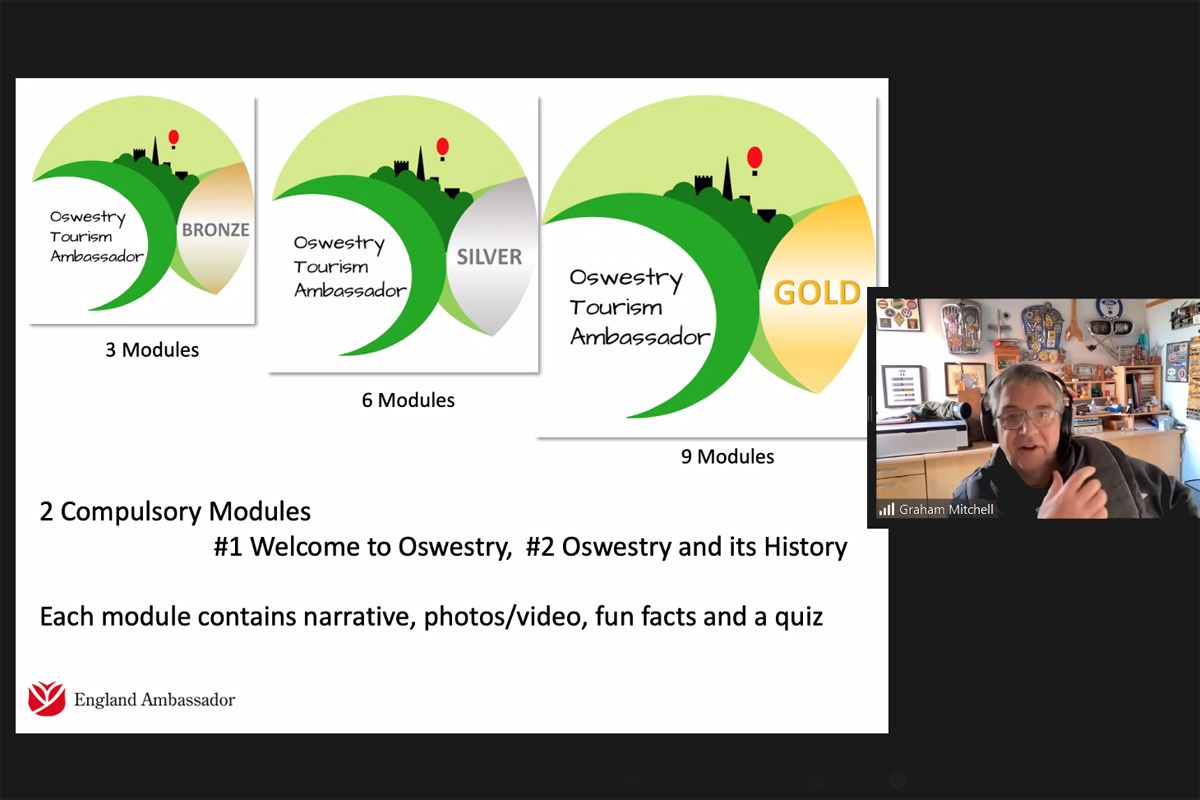 Oswestry Tourism Ambassador
BRONZE

3 Modules

Oswestry Tourism Ambassador
SILVER

6 Modules

Oswestry Tourism Ambassador
GOLD

9 Modules

2 Compulsory Modules
#1 Welcome to Oswestry, #2 Oswestry and its History

Each module contains narrative, photos/video, fun facts and a quiz

England Ambassador

Graham Mitchell